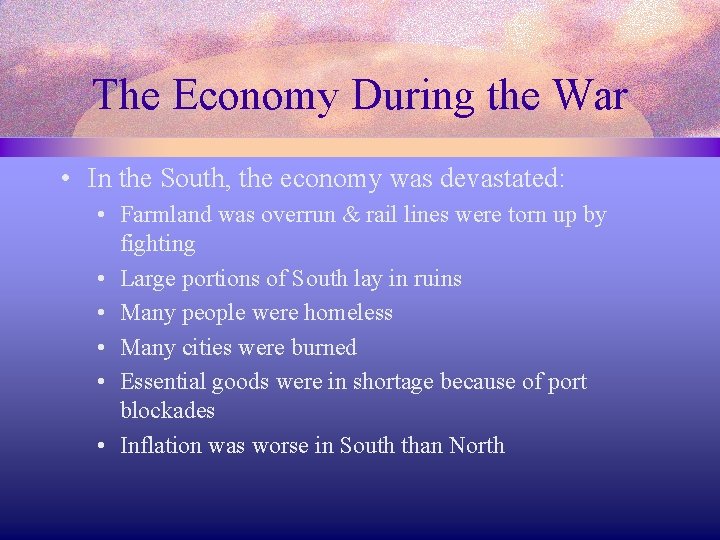 The Economy During the War

• In the South, the economy was devastated:
  • Farmland was overrun & rail lines were torn up by fighting
  • Large portions of South lay in ruins
  • Many people were homeless
  • Many cities were burned
  • Essential goods were in shortage because of port blockades
  • Inflation was worse in South than North